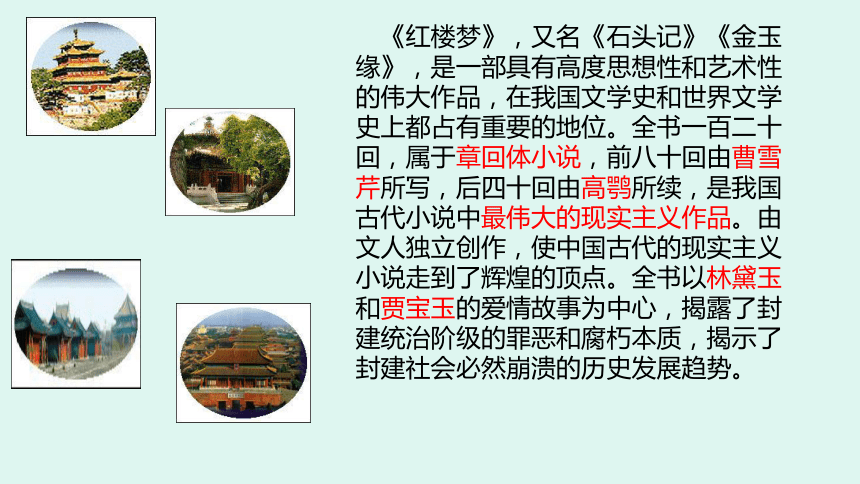 《红楼梦》，又名《石头记》《金玉缘》，是一部具有高度思想性和艺术性的伟大作品，在我国文学史和世界文学史上都占有重要的地位。全书一百二十回，属于章回体小说，前八十回由曹雪芹所写，后四十回由高鹗所续，是我国古代小说中最伟大的现实主义作品。由文人独立创作，使中国古代的现实主义小说走到了辉煌的顶点。全书以林黛玉和贾宝玉的爱情故事为中心，揭露了封建统治阶级的罪恶和腐朽本质，揭示了封建社会必然崩溃的历史发展趋势。